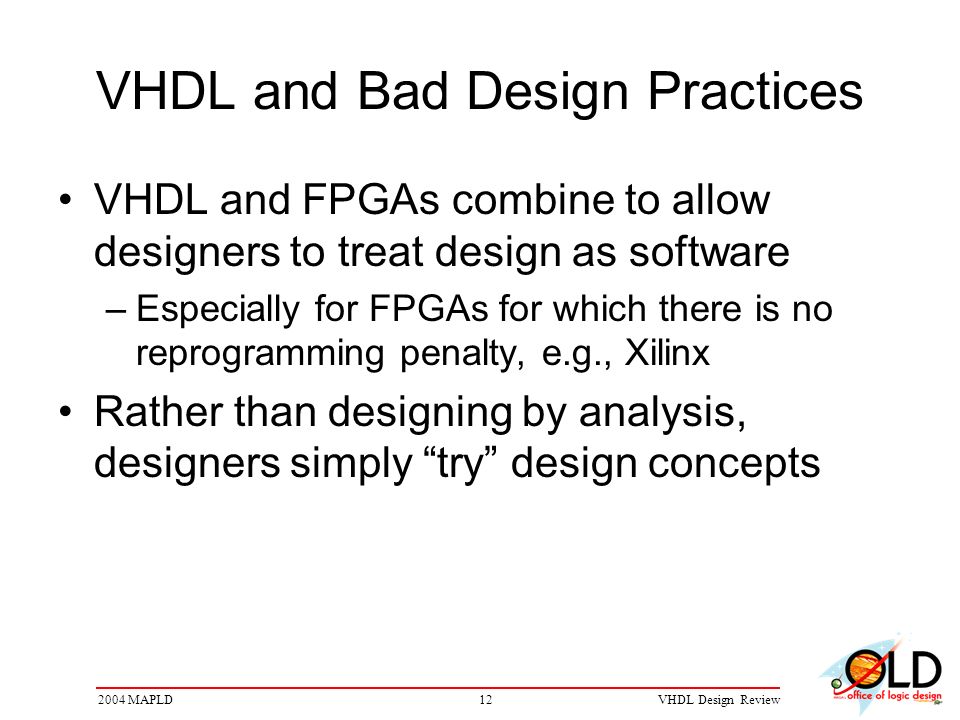 VHDL and Bad Design Practices

• VHDL and FPGAs combine to allow designers to treat design as software

– Especially for FPGAs for which there is no reprogramming penalty, e.g., Xilinx

• Rather than designing by analysis, designers simply “try” design concepts

2004 MAPLD 12 VHDL Design Review

OLD office of logic design